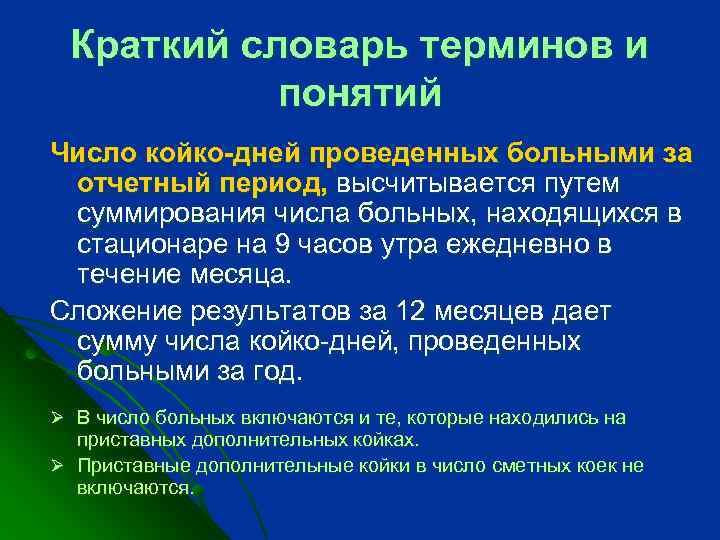 Краткий словарь терминов и понятий

Число койко-дней проведенных больными за отчетный период, высчитывается путем суммирования числа больных, находящихся в стационаре на 9 часов утра ежедневно в течение месяца.

Сложение результатов за 12 месяцев дает сумму числа койко-дней, проведенных больными за год.

➢ В число больных включаются и те, которые находились на приставных дополнительных койках.
➢ Приставные дополнительные койки в число сметных коек не включаются.